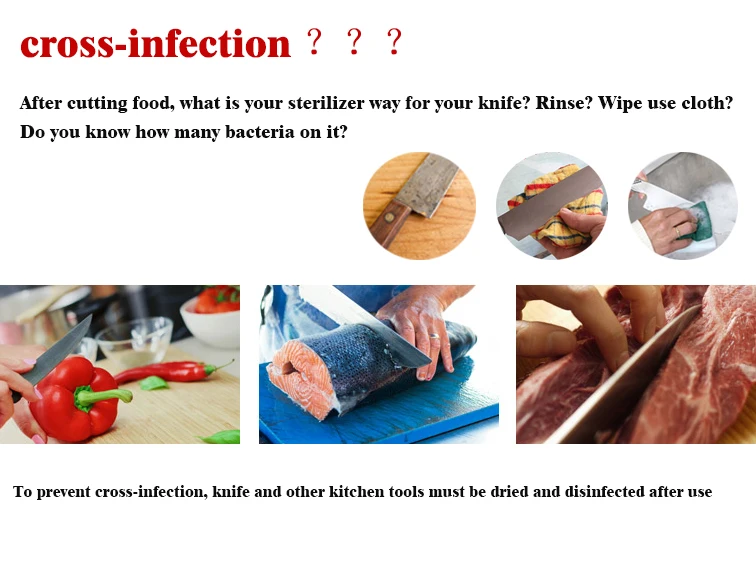 cross-infection ？？？

After cutting food, what is your sterilizer way for your knife? Rinse? Wipe use cloth? Do you know how many bacteria on it?

To prevent cross-infection, knife and other kitchen tools must be dried and disinfected after use